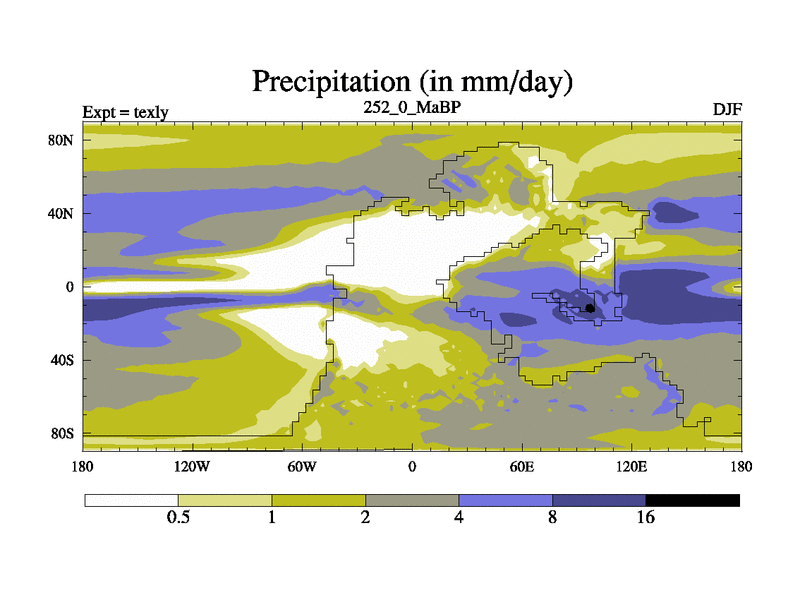 Precipitation (in mm/day)

Expt = texly

252_0_MaBP

DJF

80N
40N
0
40S
80S

180 120W 60W 0 60E 120E 180

0.5 1 2 4 8 16